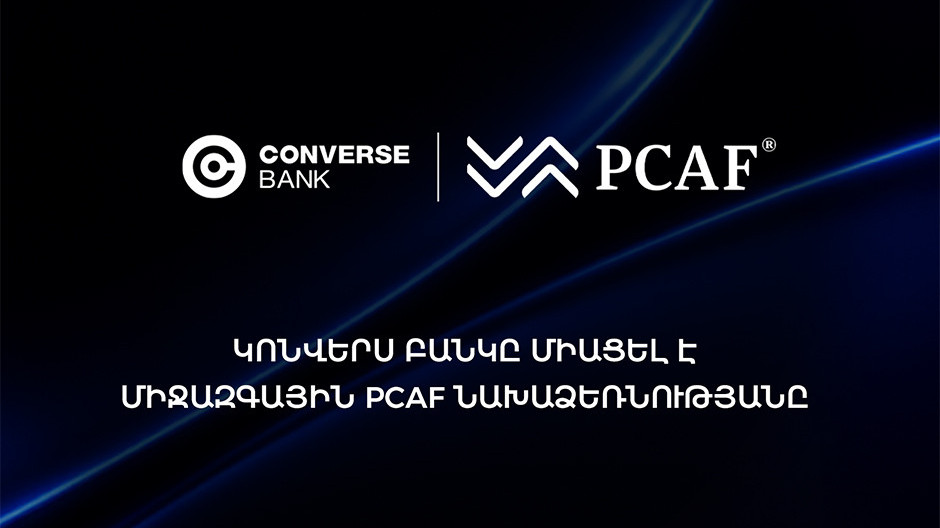 CONVERSE BANK

PCAF®

ԿՈՆՎԵՐՍ ԲԱՆԿԸ ՄԻԱՑԵԼ Է ՄԻՋԱԶԳԱՅԻՆ PCAF ՆԱԽԱՁԵՌՆՈՒԹՅԱՆԸ